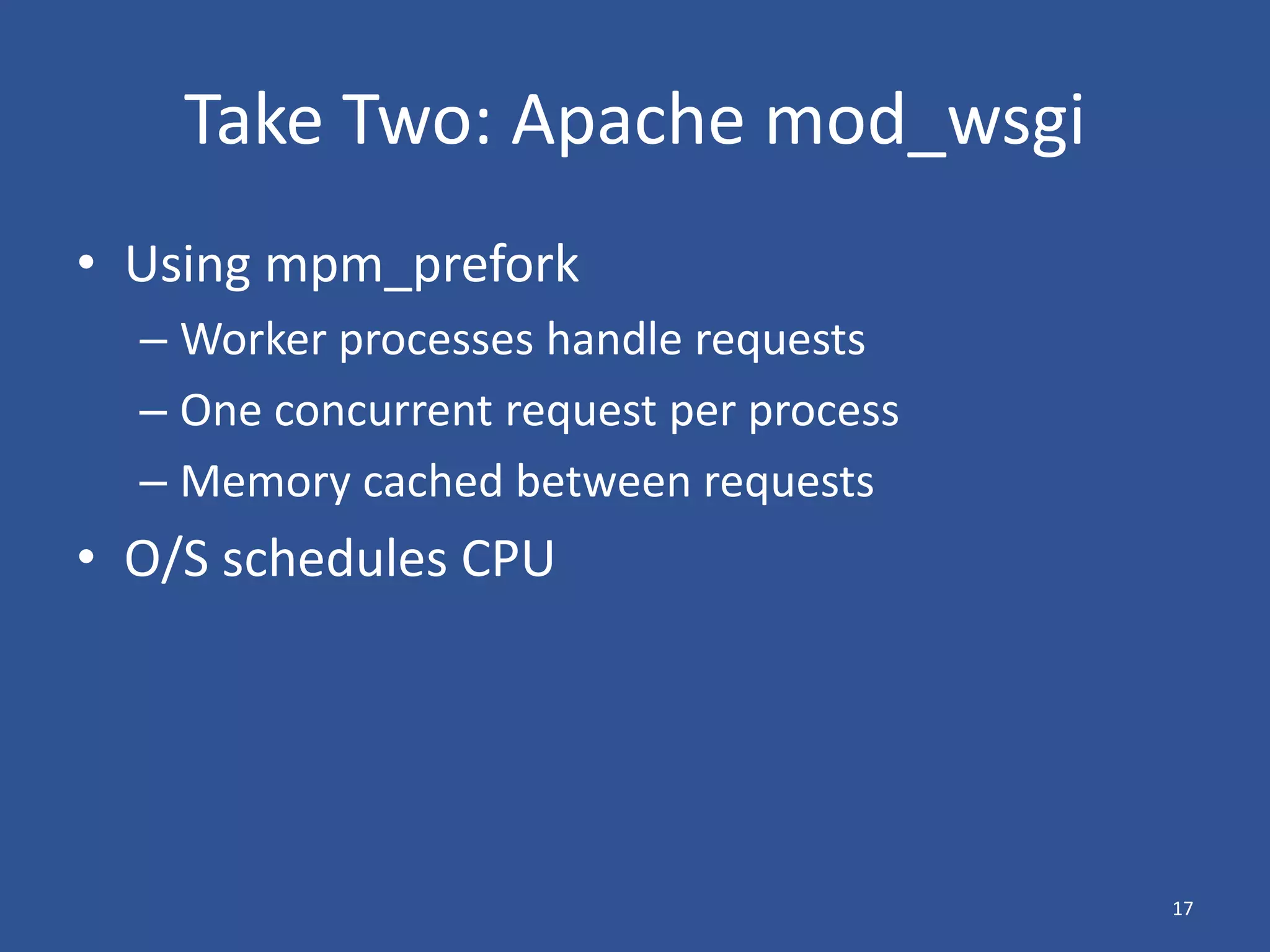 Take Two: Apache mod_wsgi

• Using mpm_prefork
  – Worker processes handle requests
  – One concurrent request per process
  – Memory cached between requests
• O/S schedules CPU

17